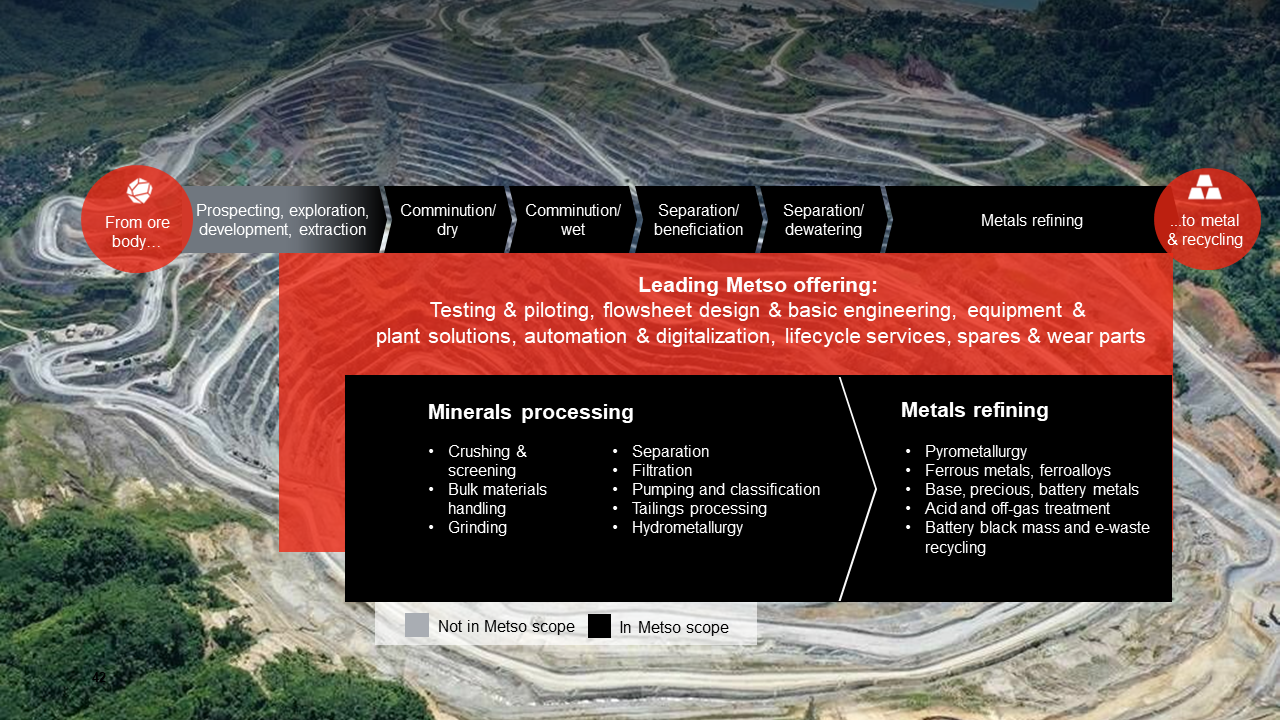 From ore body…

Prospecting, exploration, development, extraction

Comminution/ dry

Comminution/ wet

Separation/ beneficiation

Separation/ dewatering

Metals refining

…to metal & recycling

Leading Metso offering:
Testing & piloting, flowsheet design & basic engineering, equipment & plant solutions, automation & digitalization, lifecycle services, spares & wear parts

Minerals processing

• Crushing & screening
• Bulk materials handling
• Grinding

• Separation
• Filtration
• Pumping and classification
• Tailings processing
• Hydrometallurgy

Metals refining

• Pyrometallurgy
• Ferrous metals, ferroalloys
• Base, precious, battery metals
• Acid and off-gas treatment
• Battery black mass and e-waste recycling

Not in Metso scope
In Metso scope

42